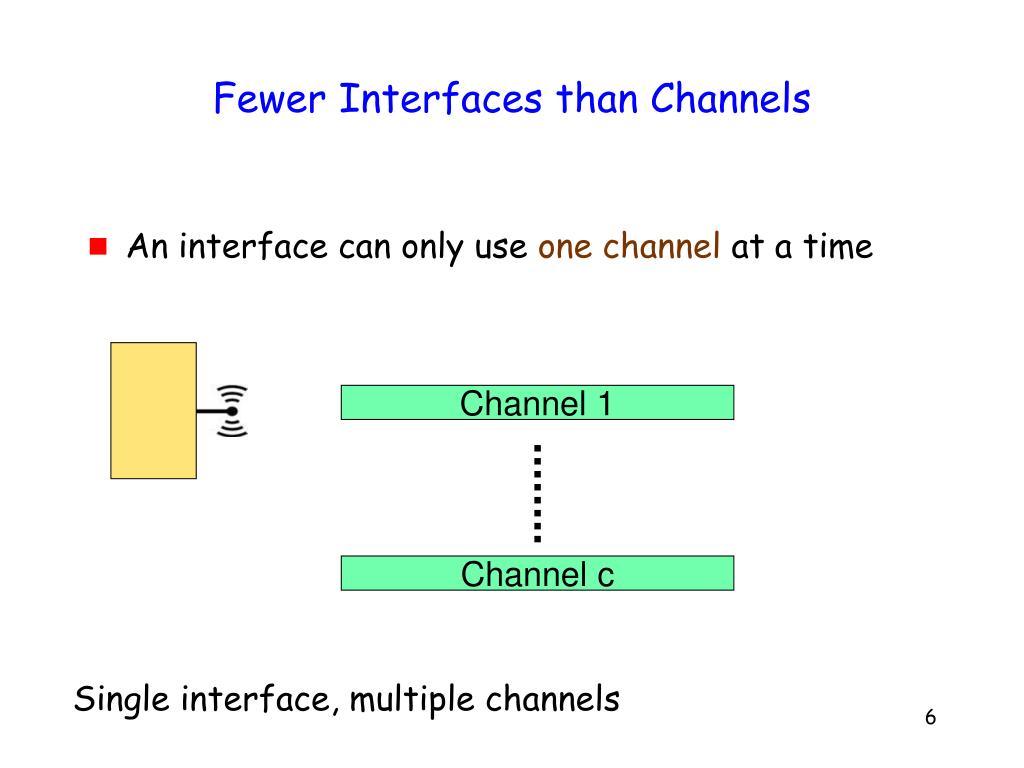 Fewer Interfaces than Channels

An interface can only use one channel at a time

Channel 1

Channel c

Single interface, multiple channels

6